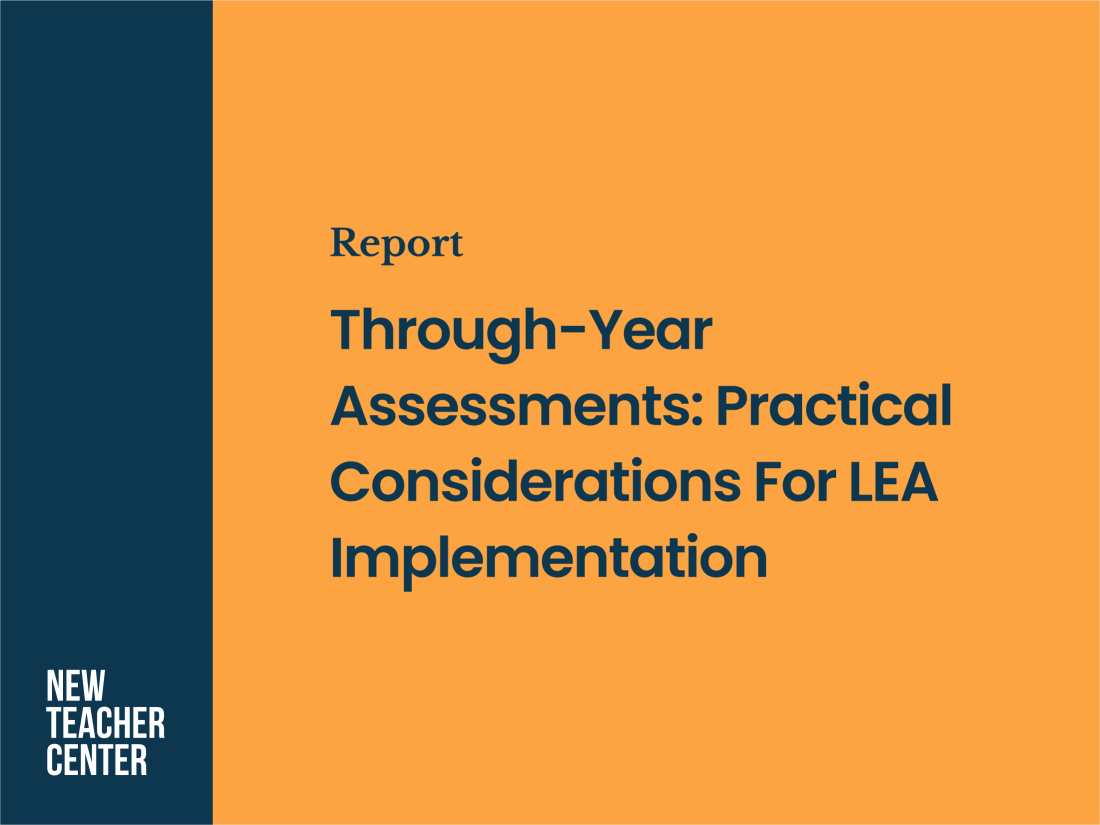 Report

Through-Year Assessments: Practical Considerations For LEA Implementation

NEW
TEACHER
CENTER